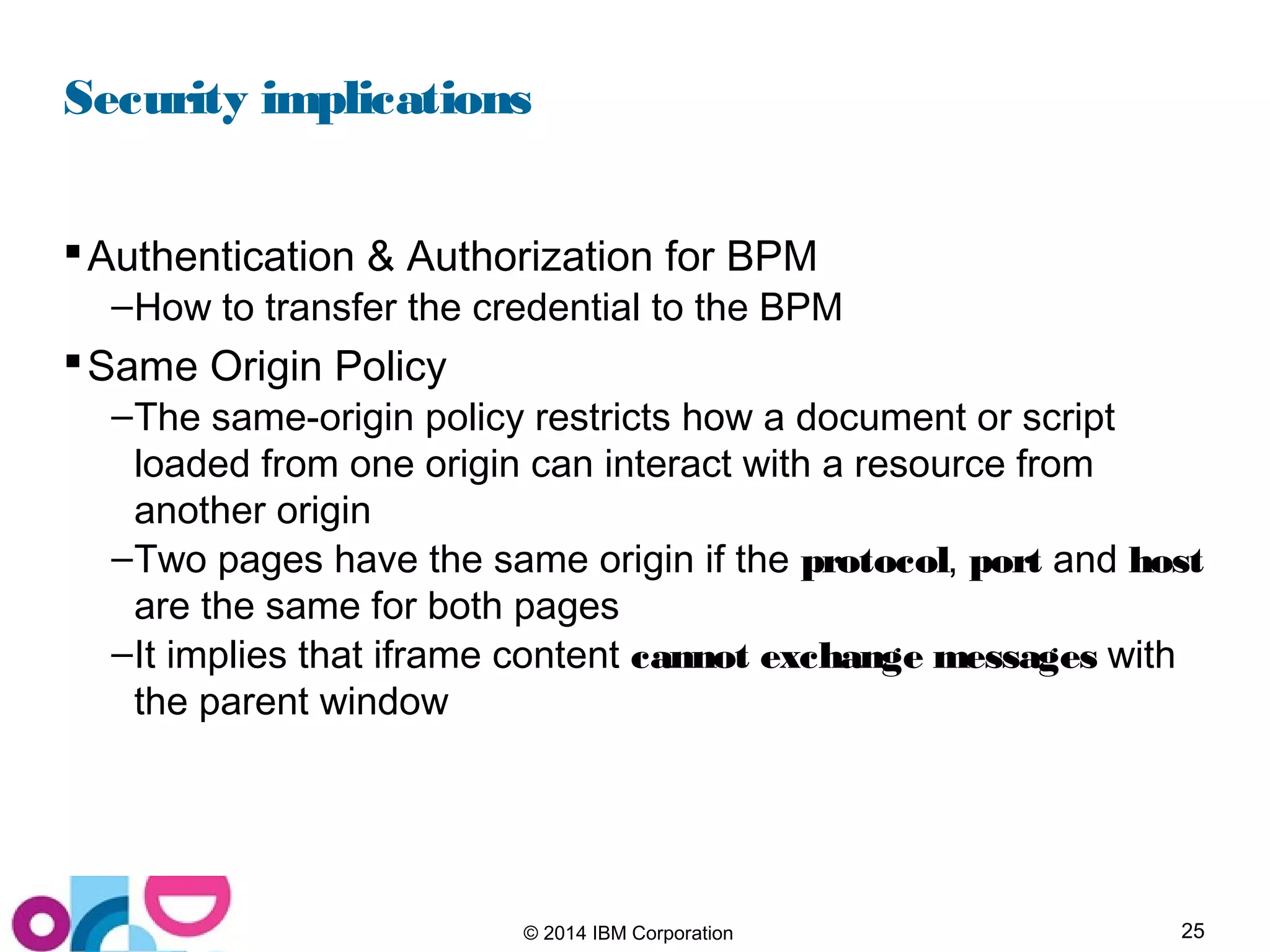 Security implications

▪ Authentication & Authorization for BPM

–How to transfer the credential to the BPM

▪ Same Origin Policy

–The same-origin policy restricts how a document or script loaded from one origin can interact with a resource from another origin

–Two pages have the same origin if the protocol, port and host are the same for both pages

–It implies that iframe content cannot exchange messages with the parent window

© 2014 IBM Corporation

25